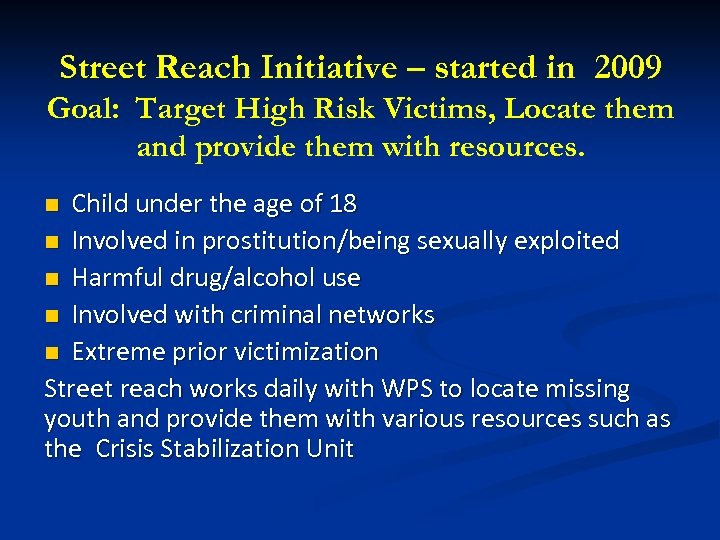 Street Reach Initiative – started in 2009
Goal: Target High Risk Victims, Locate them and provide them with resources.

- Child under the age of 18
- Involved in prostitution/being sexually exploited
- Harmful drug/alcohol use
- Involved with criminal networks
- Extreme prior victimization

Street reach works daily with WPS to locate missing youth and provide them with various resources such as the Crisis Stabilization Unit